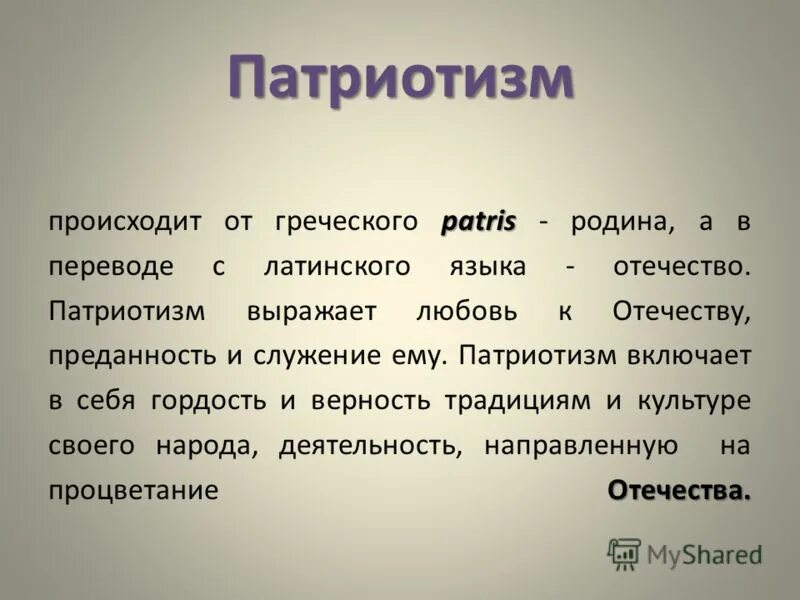 Патриотизм

происходит от греческого patris - родина, а в переводе с латинского языка - отечество. Патриотизм выражает любовь к Отечеству, преданность и служение ему. Патриотизм включает в себя гордость и верность традициям и культуре своего народа, деятельность, направленную на процветание Отечества.

MyShared